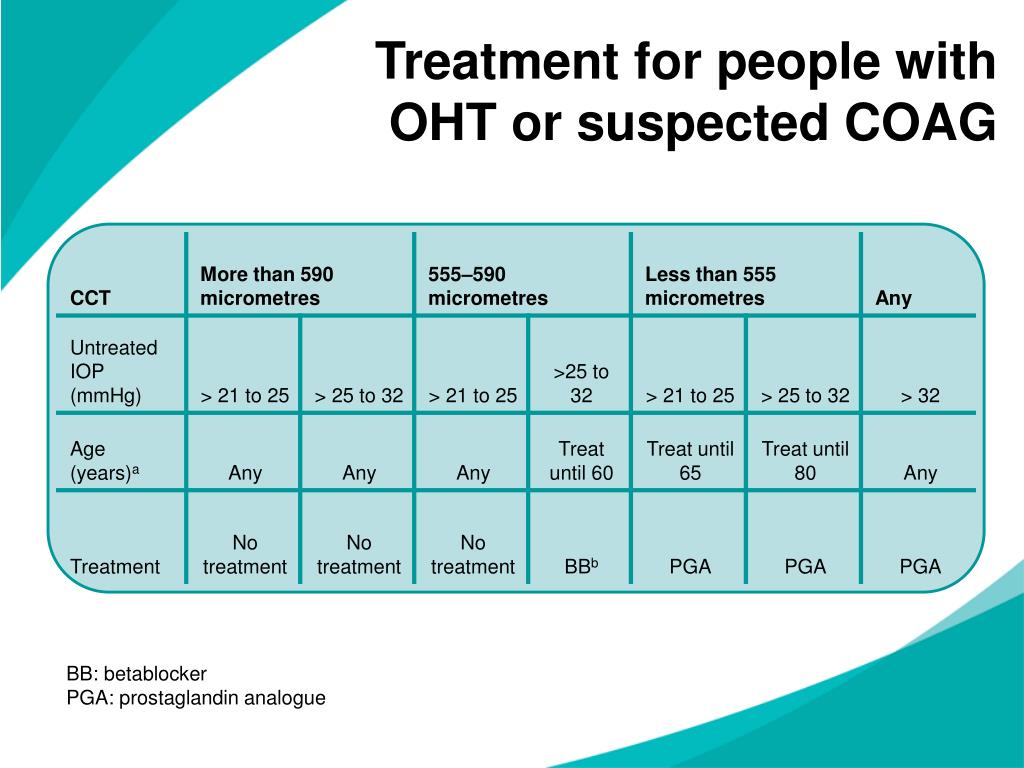 Treatment for people with OHT or suspected COAG

| CCT | More than 590 micrometres | | 555–590 micrometres | | Less than 555 micrometres | | Any |
|---|---|---|---|---|---|---|---|
| Untreated IOP (mmHg) | > 21 to 25 | > 25 to 32 | > 21 to 25 | >25 to 32 | > 21 to 25 | > 25 to 32 | > 32 |
| Age (years)$^a$ | Any | Any | Any | Treat until 60 | Treat until 65 | Treat until 80 | Any |
| Treatment | No treatment | No treatment | No treatment | BB$^b$ | PGA | PGA | PGA |

BB: betablocker
PGA: prostaglandin analogue